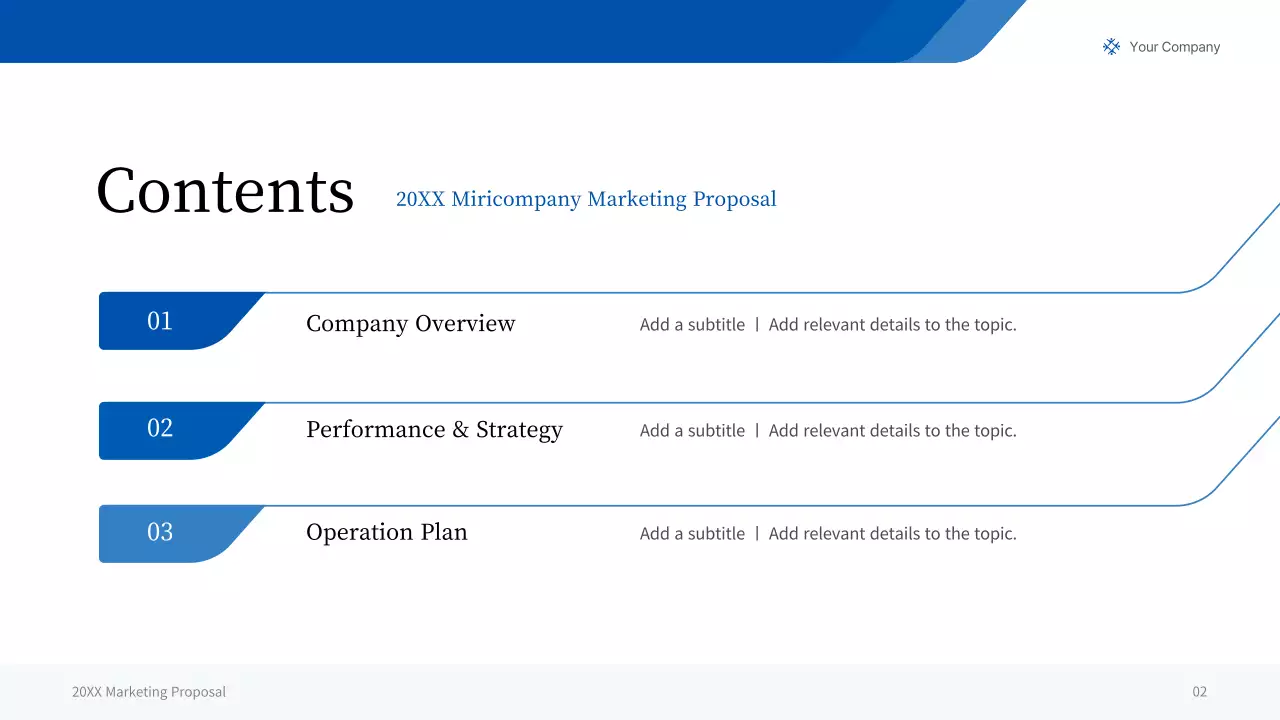 Your Company

Contents

20XX Miricompany Marketing Proposal

01 Company Overview Add a subtitle | Add relevant details to the topic.

02 Performance & Strategy Add a subtitle | Add relevant details to the topic.

03 Operation Plan Add a subtitle | Add relevant details to the topic.

20XX Marketing Proposal

02